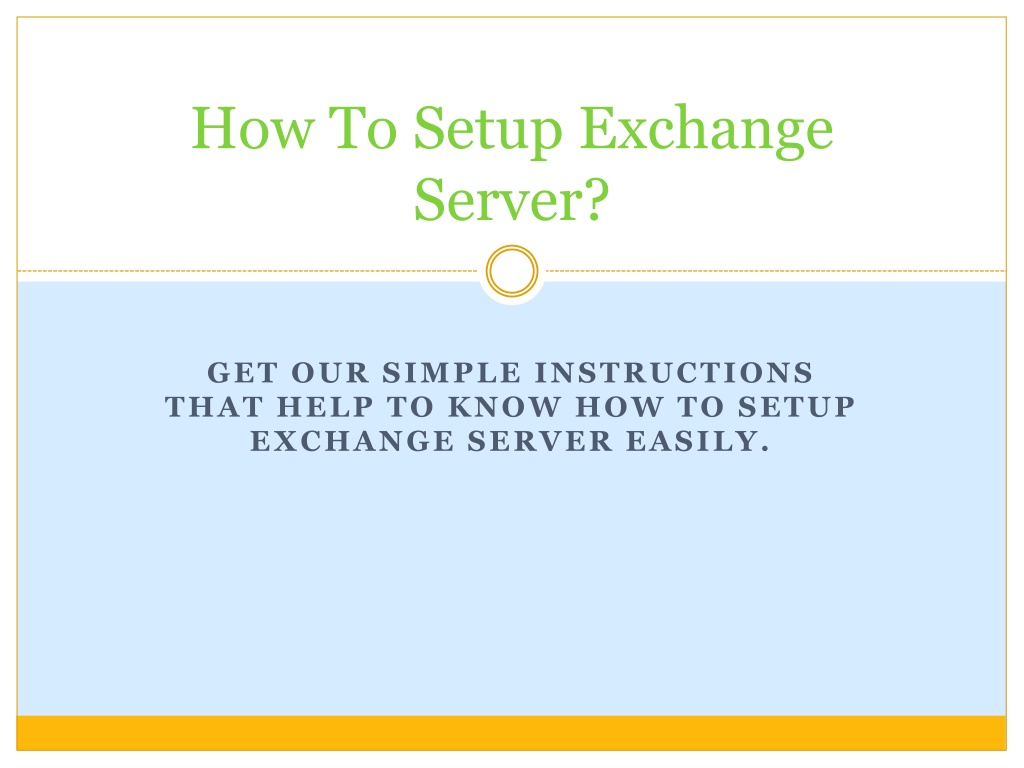 How To Setup Exchange Server?

GET OUR SIMPLE INSTRUCTIONS THAT HELP TO KNOW HOW TO SETUP EXCHANGE SERVER EASILY.